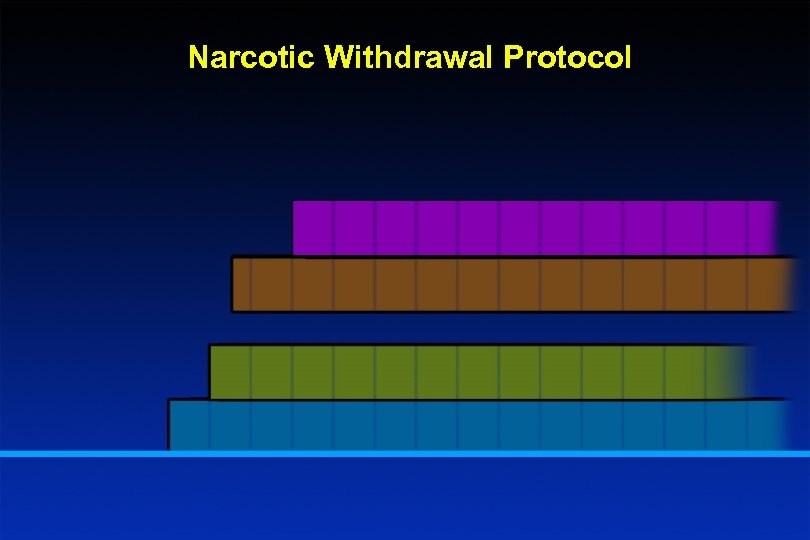 Narcotic Withdrawal Protocol